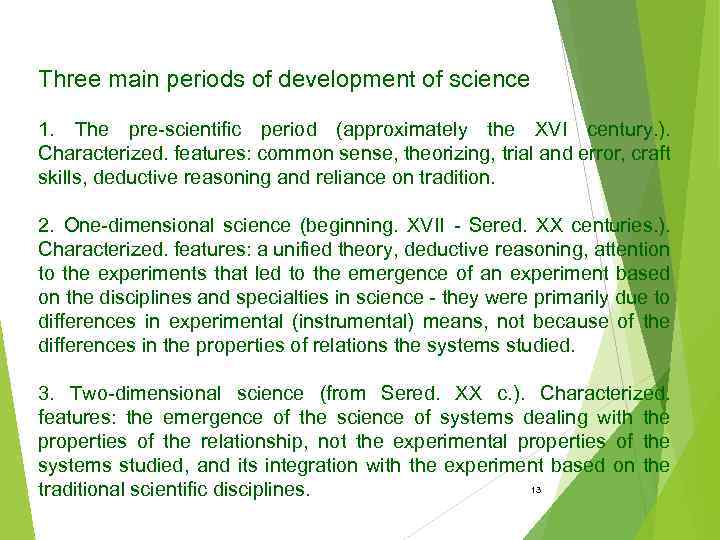 Three main periods of development of science

1. The pre-scientific period (approximately the XVI century.). Characterized. features: common sense, theorizing, trial and error, craft skills, deductive reasoning and reliance on tradition.

2. One-dimensional science (beginning. XVII - Sered. XX centuries.). Characterized. features: a unified theory, deductive reasoning, attention to the experiments that led to the emergence of an experiment based on the disciplines and specialties in science - they were primarily due to differences in experimental (instrumental) means, not because of the differences in the properties of relations the systems studied.

3. Two-dimensional science (from Sered. XX c.). Characterized. features: the emergence of the science of systems dealing with the properties of the relationship, not the experimental properties of the systems studied, and its integration with the experiment based on the traditional scientific disciplines.

13